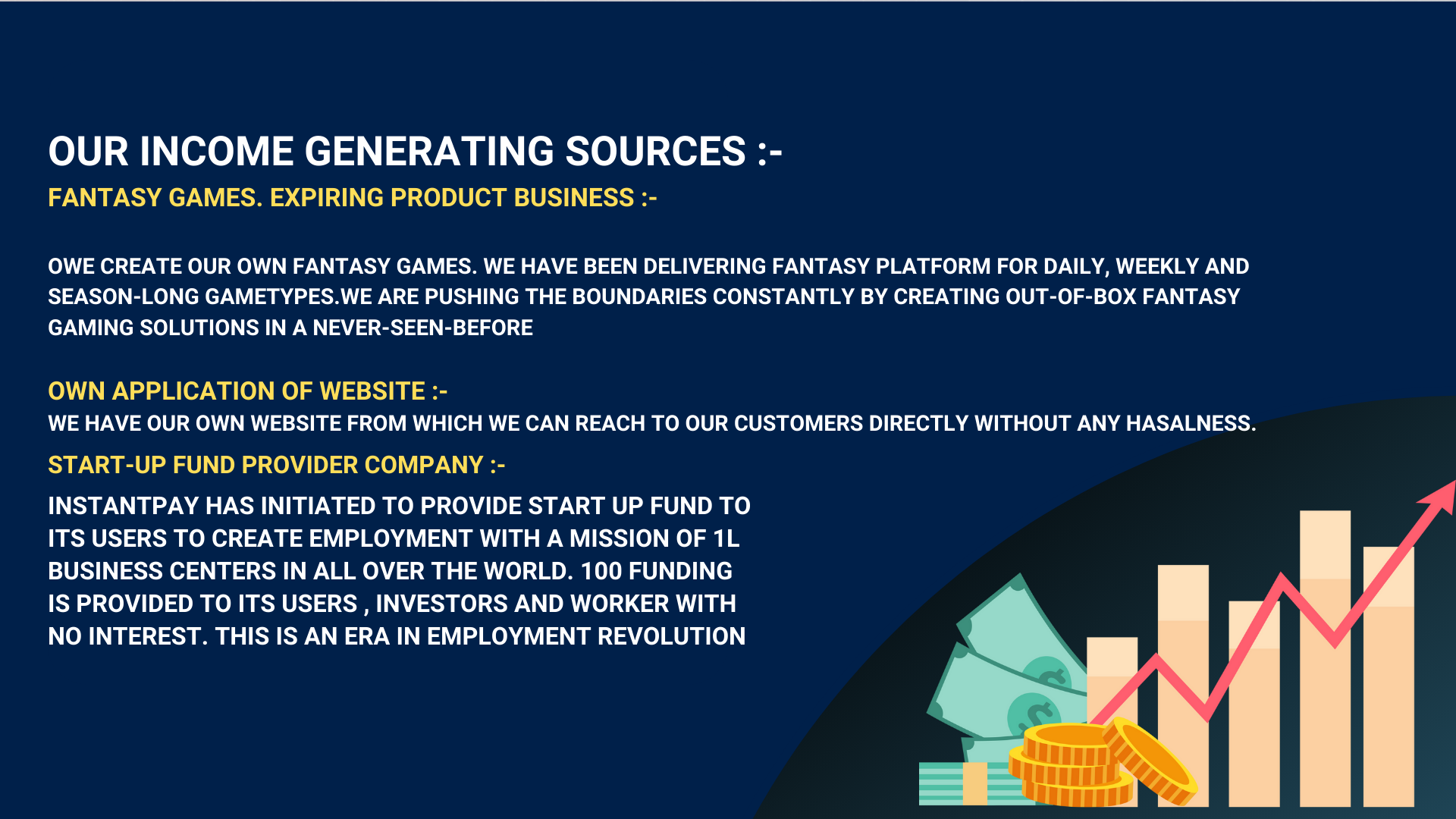 OUR INCOME GENERATING SOURCES :-

FANTASY GAMES. EXPIRING PRODUCT BUSINESS :-

OWE CREATE OUR OWN FANTASY GAMES. WE HAVE BEEN DELIVERING FANTASY PLATFORM FOR DAILY, WEEKLY AND SEASON-LONG GAMETYPES.WE ARE PUSHING THE BOUNDARIES CONSTANTLY BY CREATING OUT-OF-BOX FANTASY GAMING SOLUTIONS IN A NEVER-SEEN-BEFORE

OWN APPLICATION OF WEBSITE :-

WE HAVE OUR OWN WEBSITE FROM WHICH WE CAN REACH TO OUR CUSTOMERS DIRECTLY WITHOUT ANY HASALNESS.

START-UP FUND PROVIDER COMPANY :-

INSTANTPAY HAS INITIATED TO PROVIDE START UP FUND TO ITS USERS TO CREATE EMPLOYMENT WITH A MISSION OF 1L BUSINESS CENTERS IN ALL OVER THE WORLD. 100 FUNDING IS PROVIDED TO ITS USERS , INVESTORS AND WORKER WITH NO INTEREST. THIS IS AN ERA IN EMPLOYMENT REVOLUTION